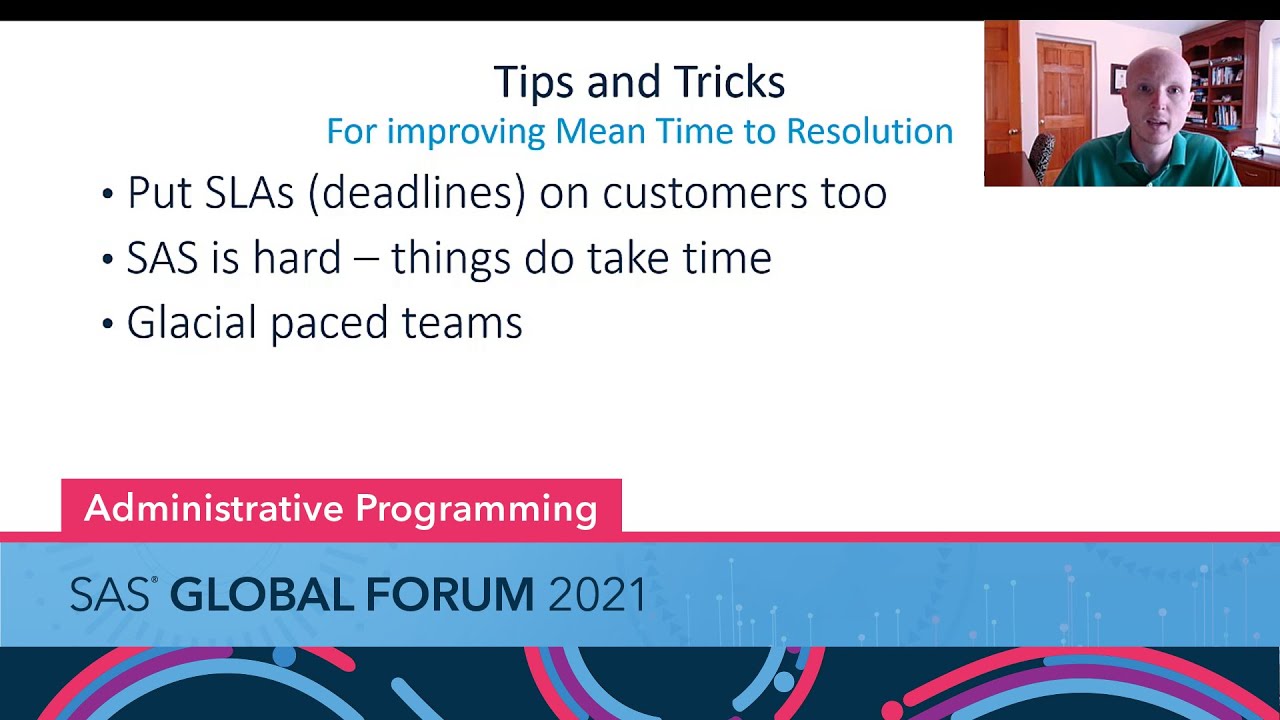 Tips and Tricks
For improving Mean Time to Resolution

• Put SLAs (deadlines) on customers too
• SAS is hard – things do take time
• Glacial paced teams

Administrative Programming

SAS® GLOBAL FORUM 2021